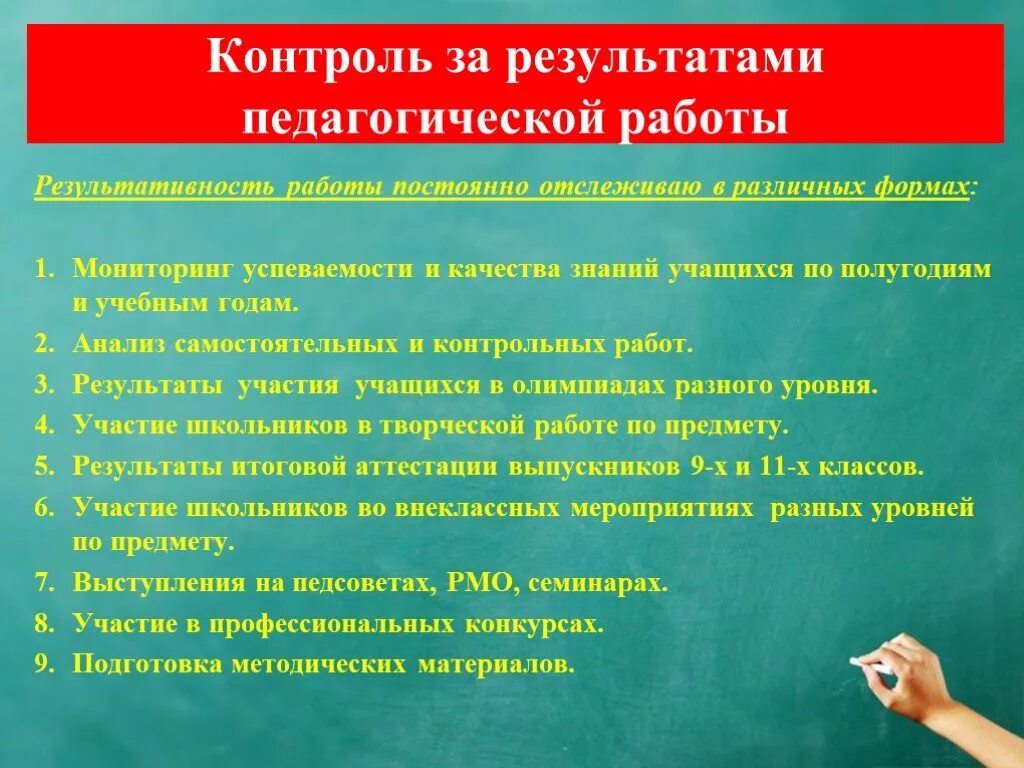 Контроль за результатами педагогической работы

Результативность работы постоянно отслеживаю в различных формах:

1. Мониторинг успеваемости и качества знаний учащихся по полугодиям и учебным годам.
2. Анализ самостоятельных и контрольных работ.
3. Результаты участия учащихся в олимпиадах разного уровня.
4. Участие школьников в творческой работе по предмету.
5. Результаты итоговой аттестации выпускников 9-х и 11-х классов.
6. Участие школьников во внеклассных мероприятиях разных уровней по предмету.
7. Выступления на педсоветах, РМО, семинарах.
8. Участие в профессиональных конкурсах.
9. Подготовка методических материалов.